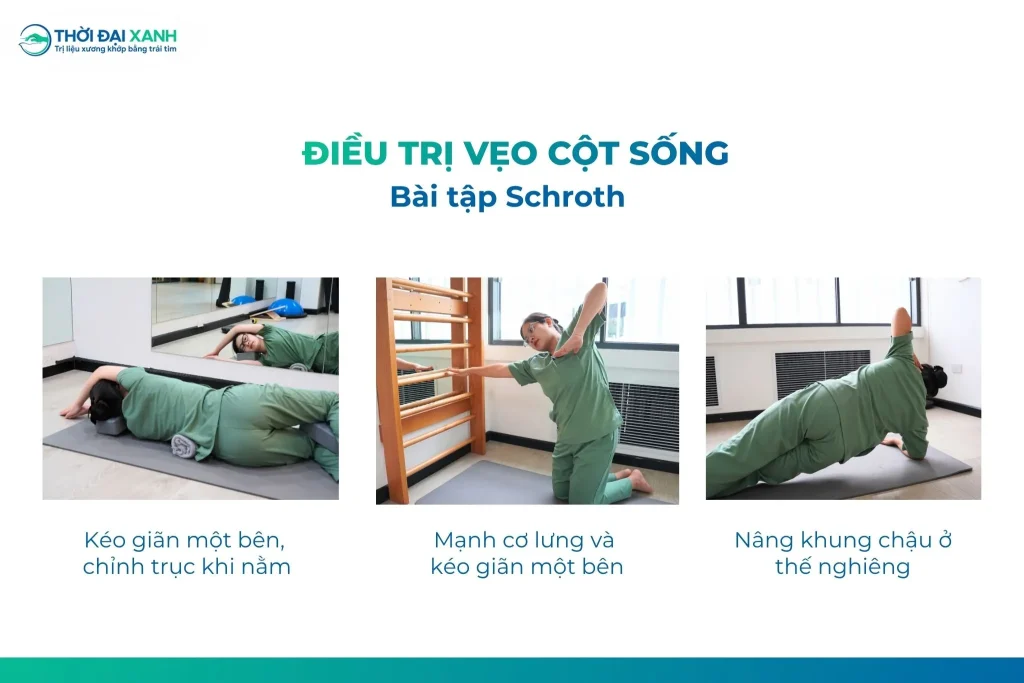 THỜI ĐẠI XANH
Trị liệu xương khớp bằng trái tim

ĐIỀU TRỊ VẸO CỘT SỐNG
Bài tập Schroth

Kéo giãn một bên, chỉnh trục khi nằm

Mạnh cơ lưng và kéo giãn một bên

Nâng khung chậu ở thế nghiêng